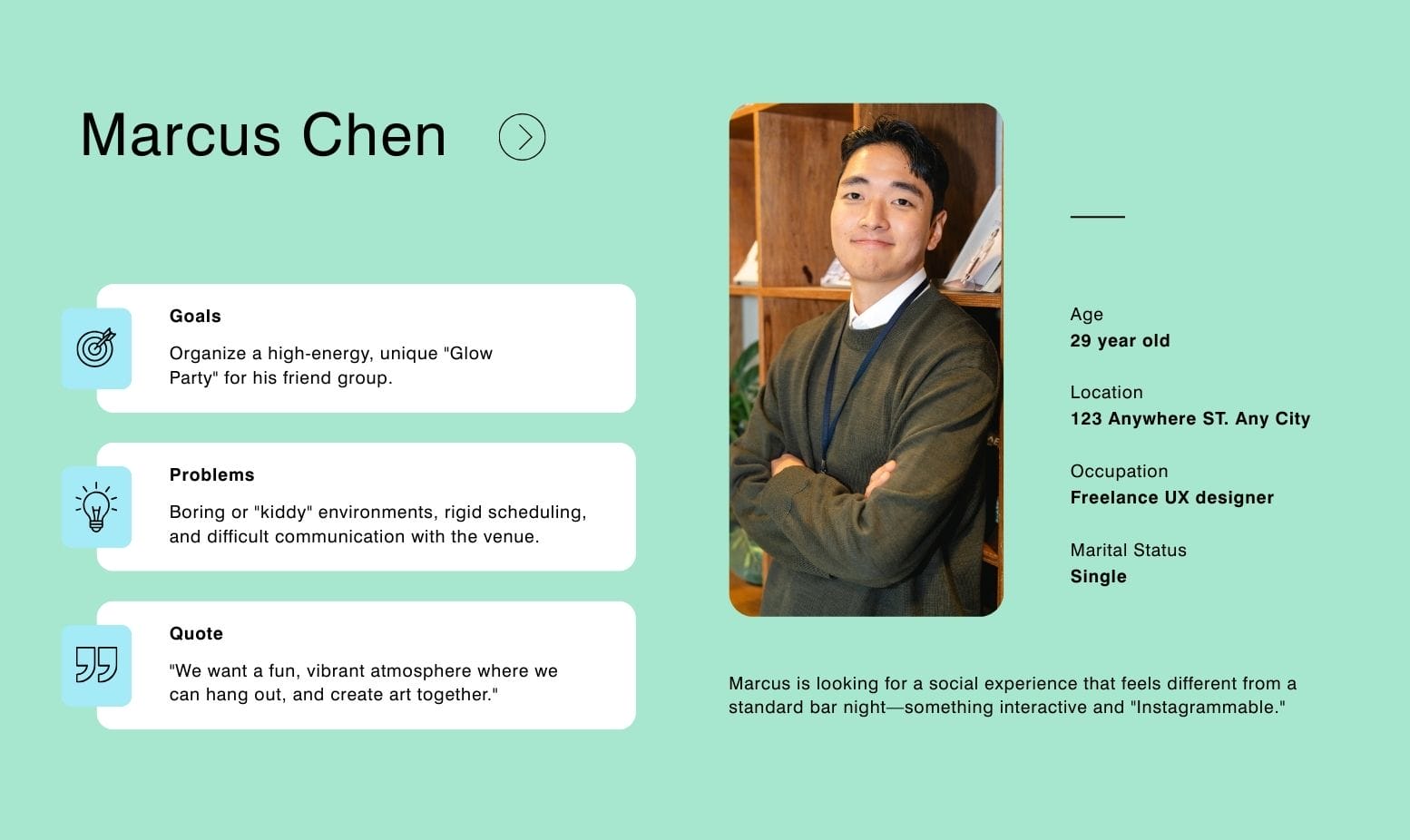 Marcus Chen

Goals

Organize a high-energy, unique "Glow Party" for his friend group.

Problems

Boring or "kiddy" environments, rigid scheduling, and difficult communication with the venue.

Quote

"We want a fun, vibrant atmosphere where we can hang out, and create art together."

Age
29 year old

Location
123 Anywhere ST. Any City

Occupation
Freelance UX designer

Marital Status
Single

Marcus is looking for a social experience that feels different from a standard bar night—something interactive and "Instagrammable."